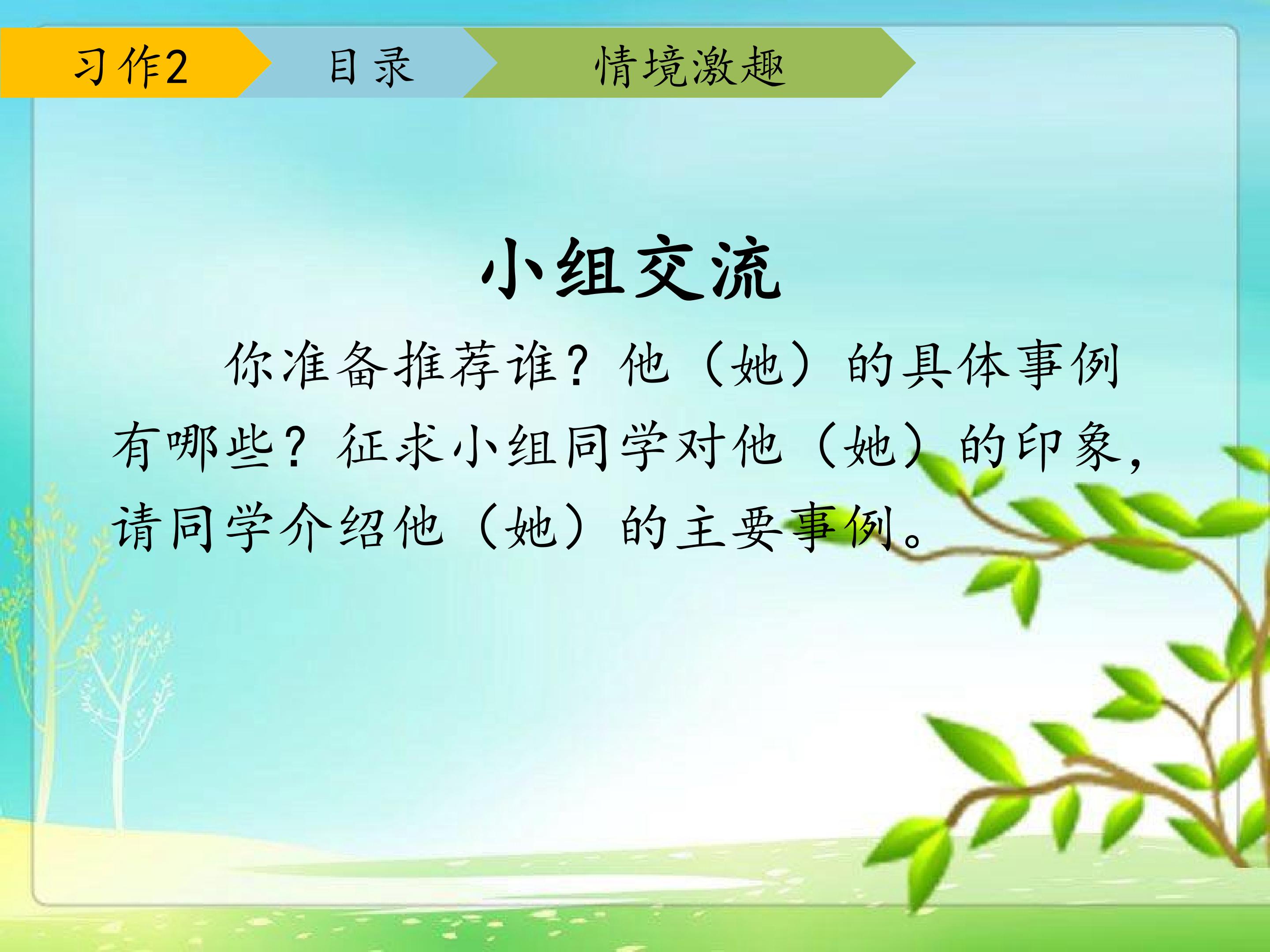 习作2 目录 情境激趣

小组交流

你准备推荐谁？他（她）的具体事例有哪些？征求小组同学对他（她）的印象，请同学介绍他（她）的主要事例。